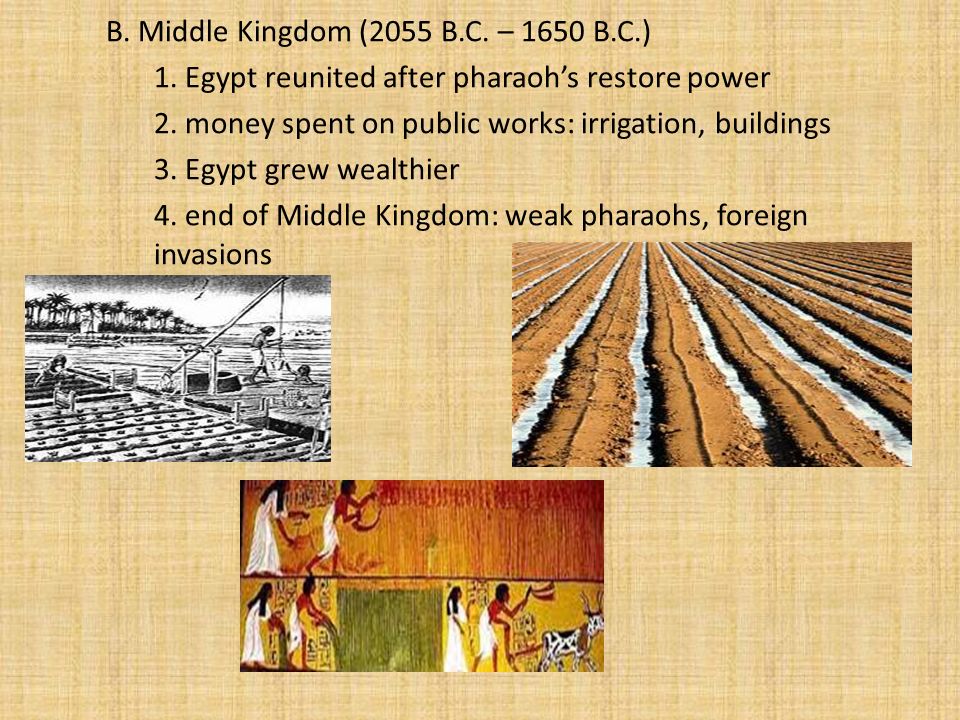 B. Middle Kingdom (2055 B.C. – 1650 B.C.)

1. Egypt reunited after pharaoh's restore power

2. money spent on public works: irrigation, buildings

3. Egypt grew wealthier

4. end of Middle Kingdom: weak pharaohs, foreign invasions